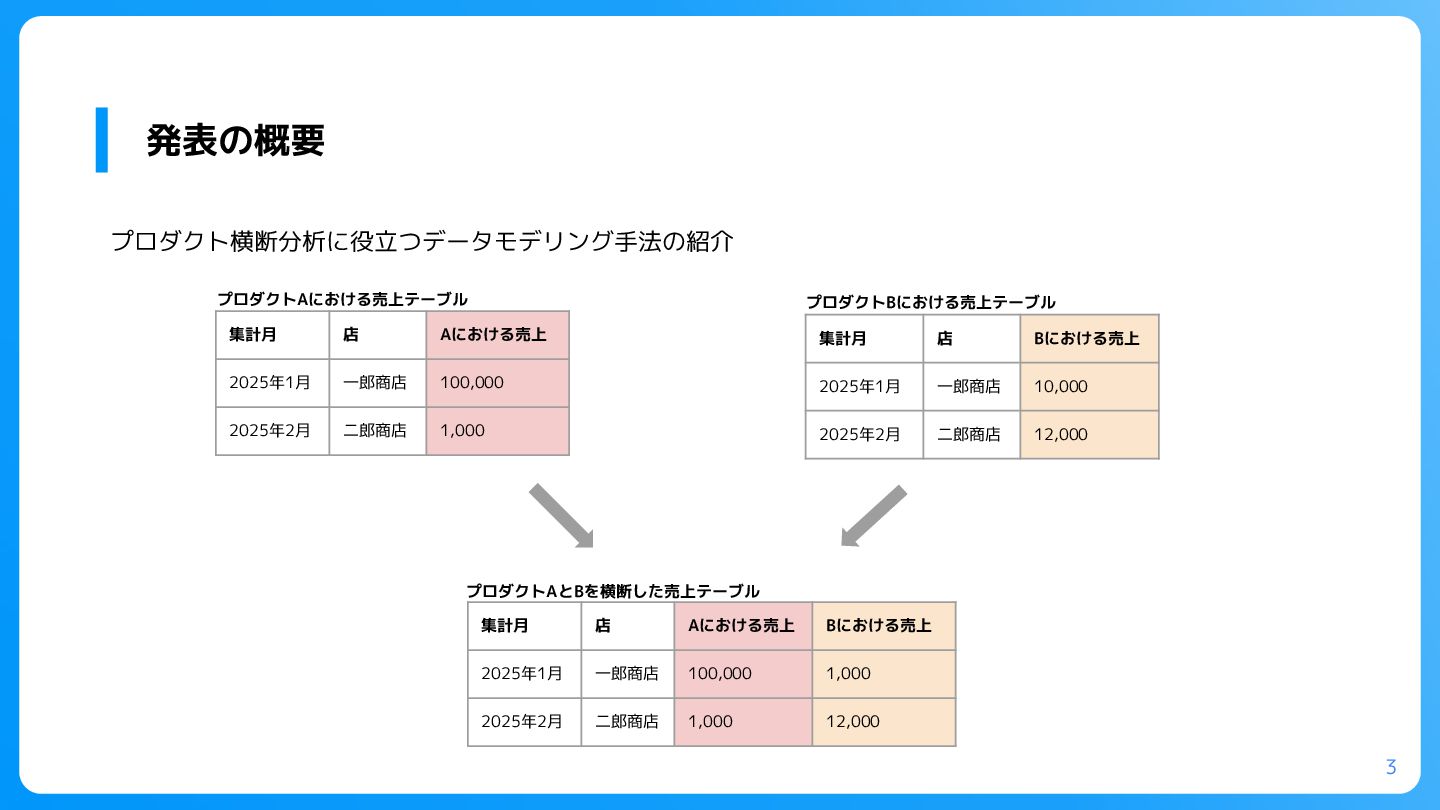 発表の概要

プロダクト横断分析に役立つデータモデリング手法の紹介

プロダクトAにおける売上テーブル

| 集計月 | 店 | Aにおける売上 |
|---|---|---|
| 2025年1月 | 一郎商店 | 100,000 |
| 2025年2月 | 二郎商店 | 1,000 |

プロダクトBにおける売上テーブル

| 集計月 | 店 | Bにおける売上 |
|---|---|---|
| 2025年1月 | 一郎商店 | 10,000 |
| 2025年2月 | 二郎商店 | 12,000 |

プロダクトAとBを横断した売上テーブル

| 集計月 | 店 | Aにおける売上 | Bにおける売上 |
|---|---|---|---|
| 2025年1月 | 一郎商店 | 100,000 | 1,000 |
| 2025年2月 | 二郎商店 | 1,000 | 12,000 |

3